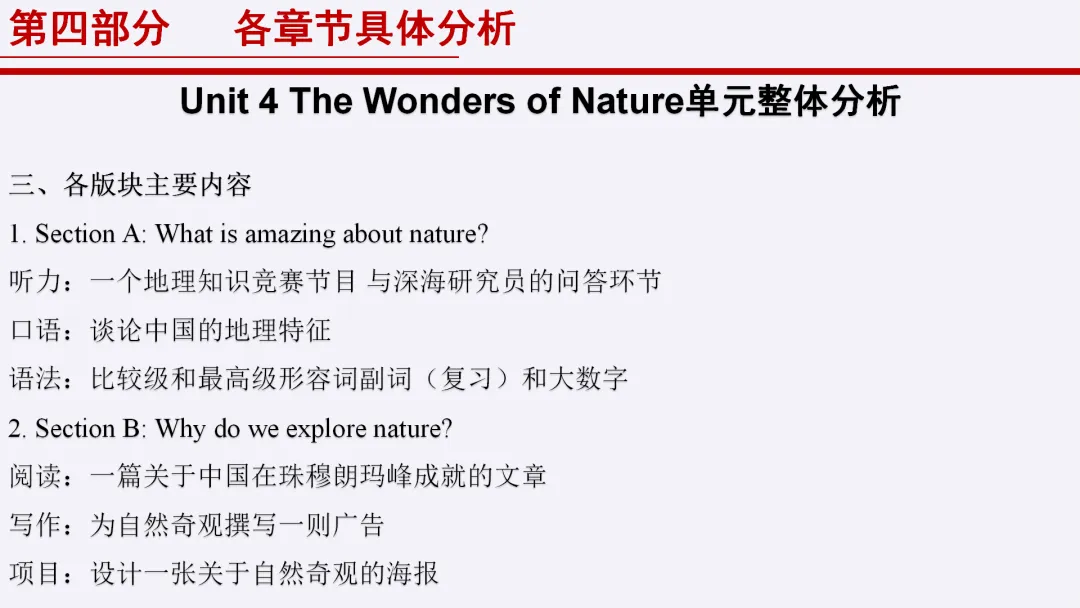 第四部分　各章节具体分析

Unit 4 The Wonders of Nature单元整体分析

三、各版块主要内容

1. Section A: What is amazing about nature?

听力：一个地理知识竞赛节目 与深海研究员的问答环节

口语：谈论中国的地理特征

语法：比较级和最高级形容词副词（复习）和大数字

2. Section B: Why do we explore nature?

阅读：一篇关于中国在珠穆朗玛峰成就的文章

写作：为自然奇观撰写一则广告

项目：设计一张关于自然奇观的海报